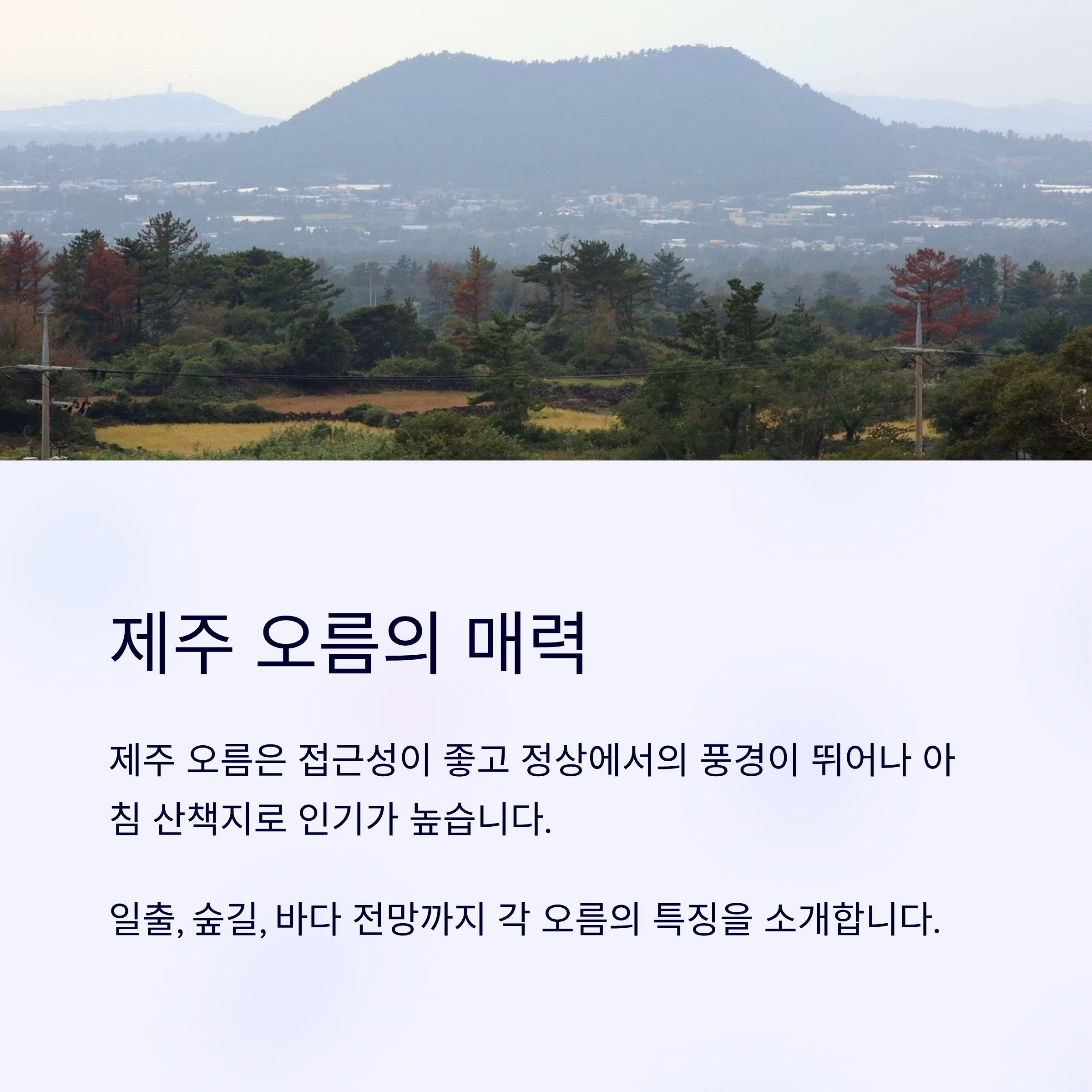 제주 오름의 매력

제주 오름은 접근성이 좋고 정상에서의 풍경이 뛰어나 아침 산책지로 인기가 높습니다.

일출, 숲길, 바다 전망까지 각 오름의 특징을 소개합니다.